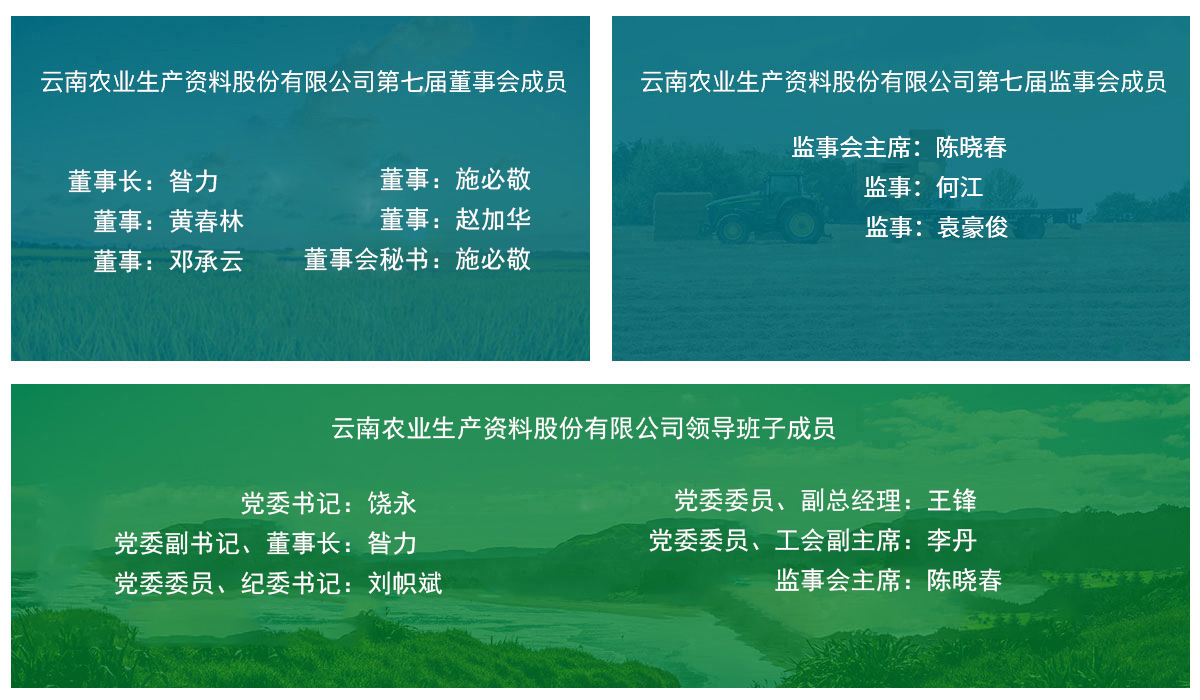 云南农业生产资料股份有限公司第七届董事会成员

董事长：昝力
董事：黄春林
董事：邓承云

董事：施必敬
董事：赵加华
董事会秘书：施必敬

云南农业生产资料股份有限公司第七届监事会成员

监事会主席：陈晓春
监事：何江
监事：袁豪俊

云南农业生产资料股份有限公司领导班子成员

党委书记：饶永
党委副书记、董事长：昝力
党委委员、纪委书记：刘帜斌

党委委员、副总经理：王锋
党委委员、工会副主席：李丹
监事会主席：陈晓春